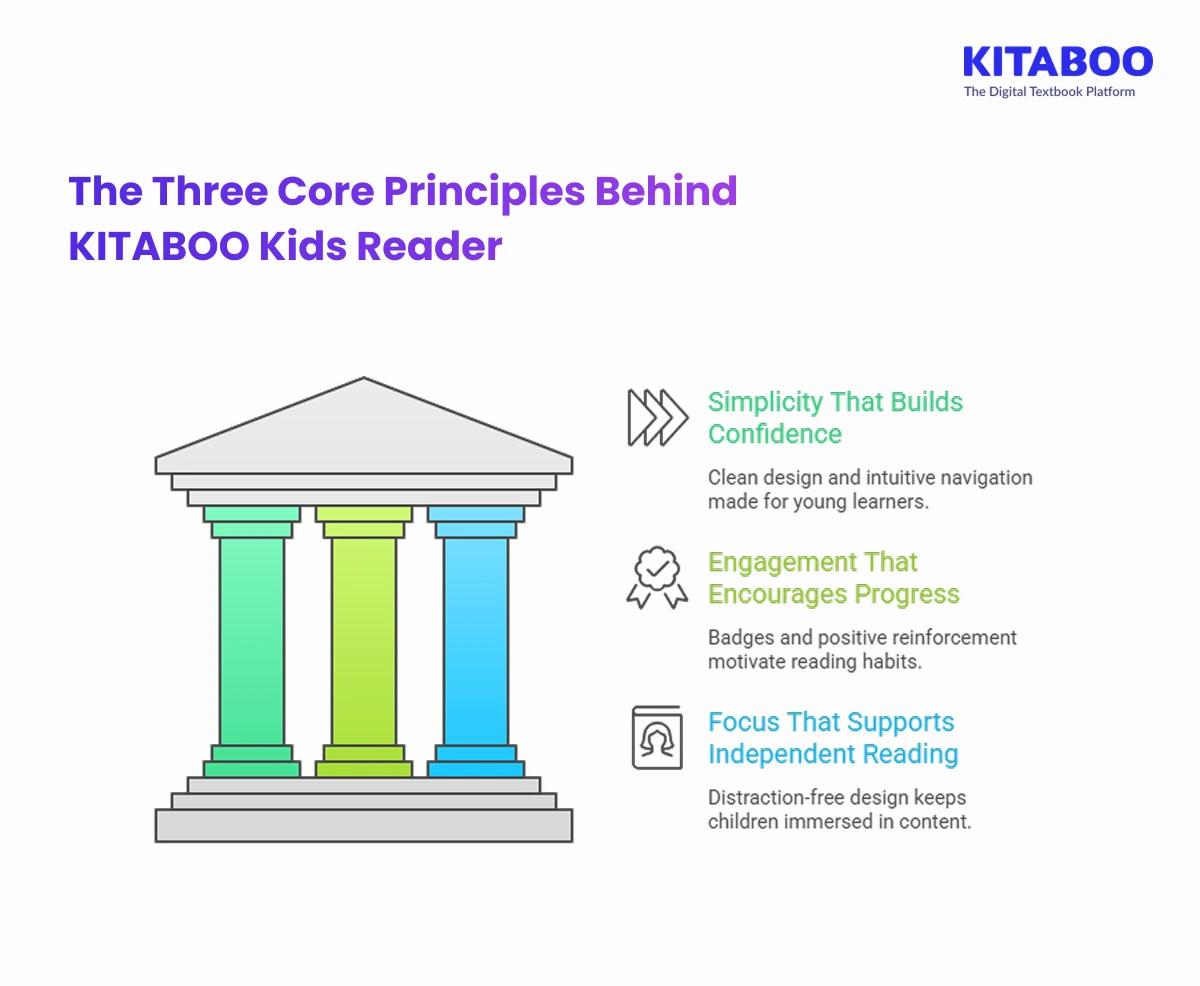 KITABOO
The Digital Textbook Platform

The Three Core Principles Behind KITABOO Kids Reader

Simplicity That Builds Confidence

Clean design and intuitive navigation made for young learners.

Engagement That Encourages Progress

Badges and positive reinforcement motivate reading habits.

Focus That Supports Independent Reading

Distraction-free design keeps children immersed in content.